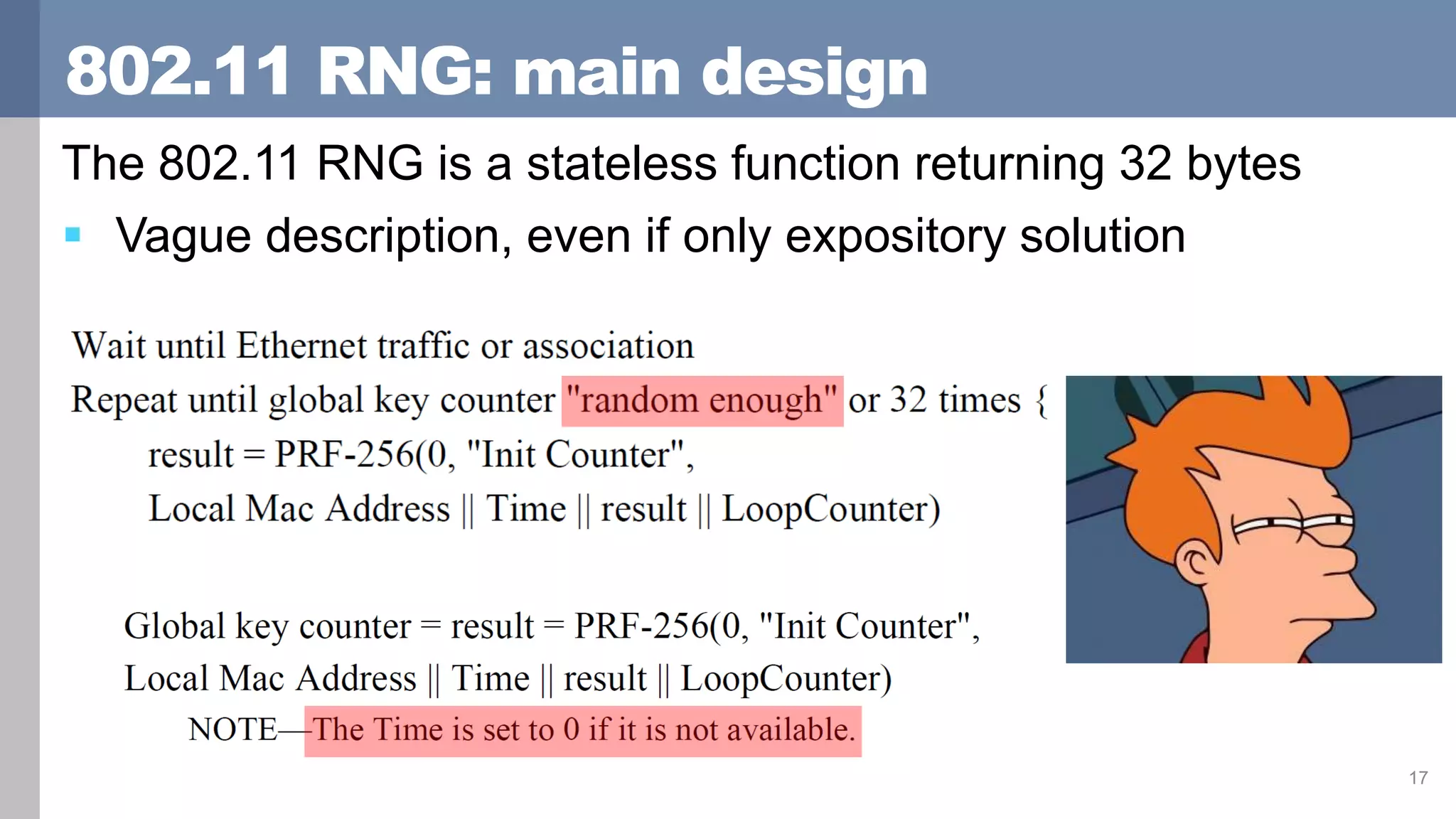 802.11 RNG: main design

The 802.11 RNG is a stateless function returning 32 bytes

▪ Vague description, even if only expository solution

Wait until Ethernet traffic or association

Repeat until global key counter "random enough" or 32 times {

result = PRF-256(0, "Init Counter",

Local Mac Address || Time || result || LoopCounter)

Global key counter = result = PRF-256(0, "Init Counter",

Local Mac Address || Time || result || LoopCounter)

NOTE—The Time is set to 0 if it is not available.

17